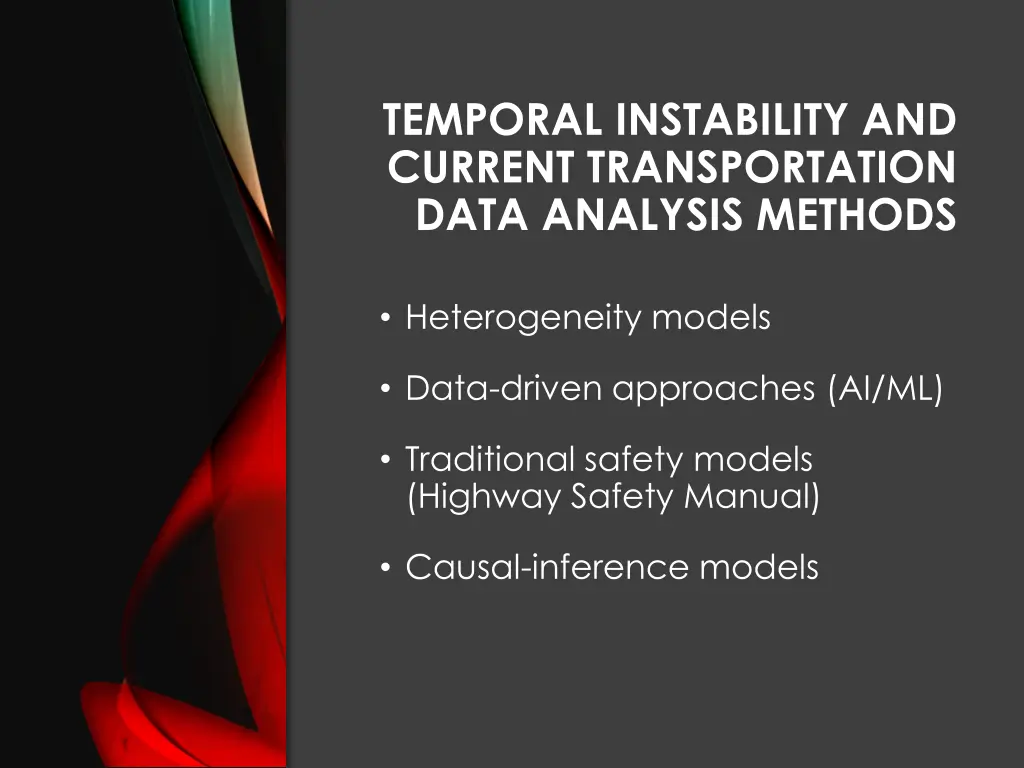 TEMPORAL INSTABILITY AND CURRENT TRANSPORTATION DATA ANALYSIS METHODS

• Heterogeneity models

• Data-driven approaches (AI/ML)

• Traditional safety models (Highway Safety Manual)

• Causal-inference models